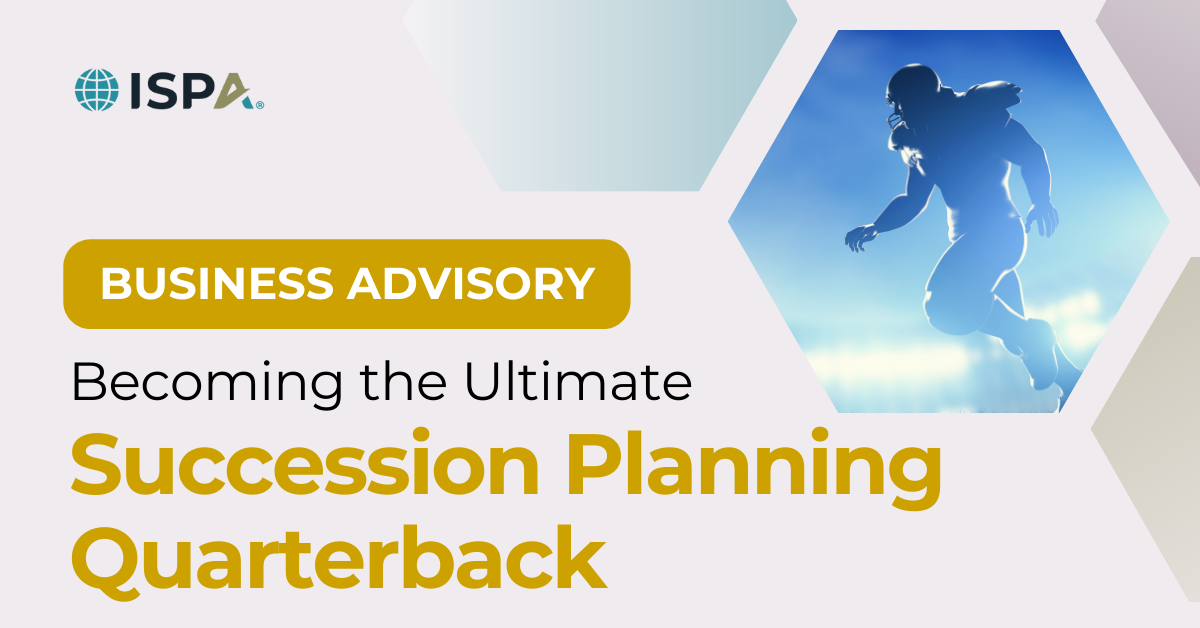 ISPA®

BUSINESS ADVISORY

Becoming the Ultimate

Succession Planning Quarterback